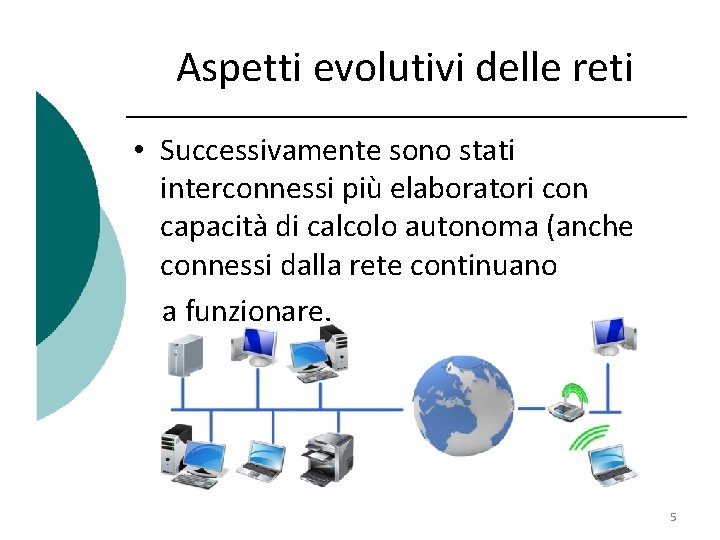 Aspetti evolutivi delle reti

• Successivamente sono stati interconnessi più elaboratori con capacità di calcolo autonoma (anche connessi dalla rete continuano a funzionare.

5